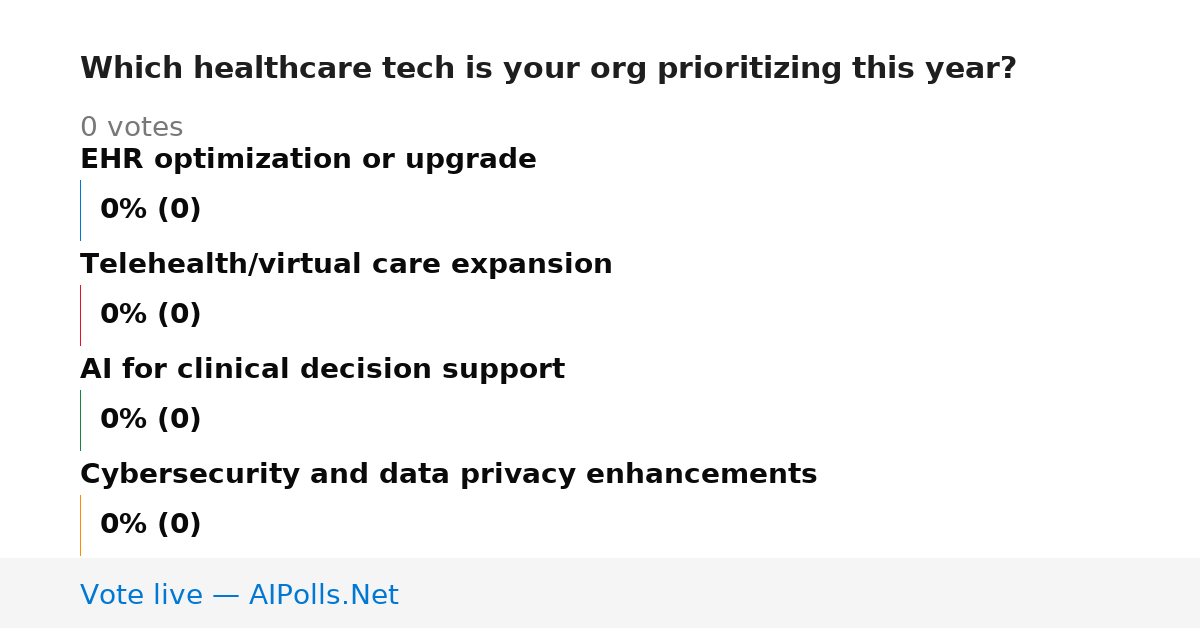 Which healthcare tech is your org prioritizing this year?

0 votes

EHR optimization or upgrade

0% (0)

Telehealth/virtual care expansion

0% (0)

AI for clinical decision support

0% (0)

Cybersecurity and data privacy enhancements

0% (0)

Vote live — AIPolls.Net